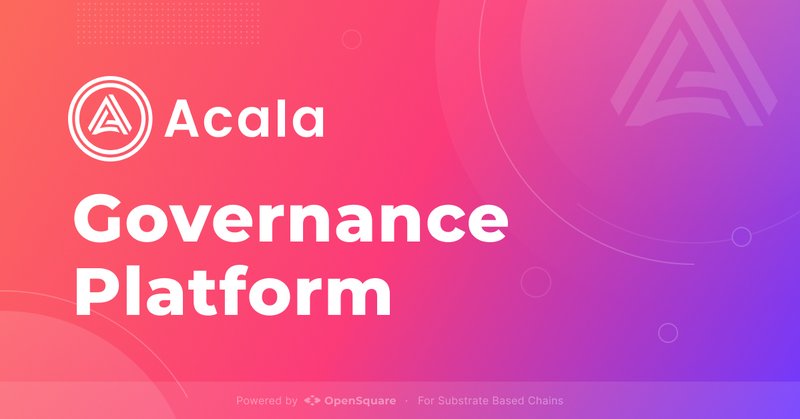 Acala

Governance Platform

Powered by OpenSquare · For Substrate Based Chains